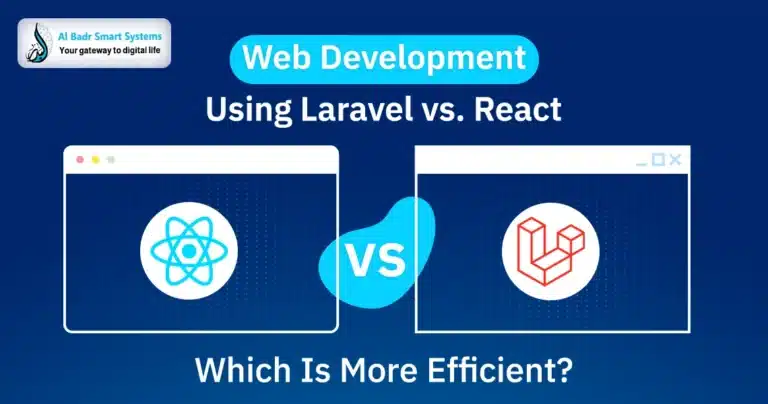 Al Badr Smart Systems
Your gateway to digital life

Web Development
Using Laravel vs. React

VS

Which Is More Efficient?